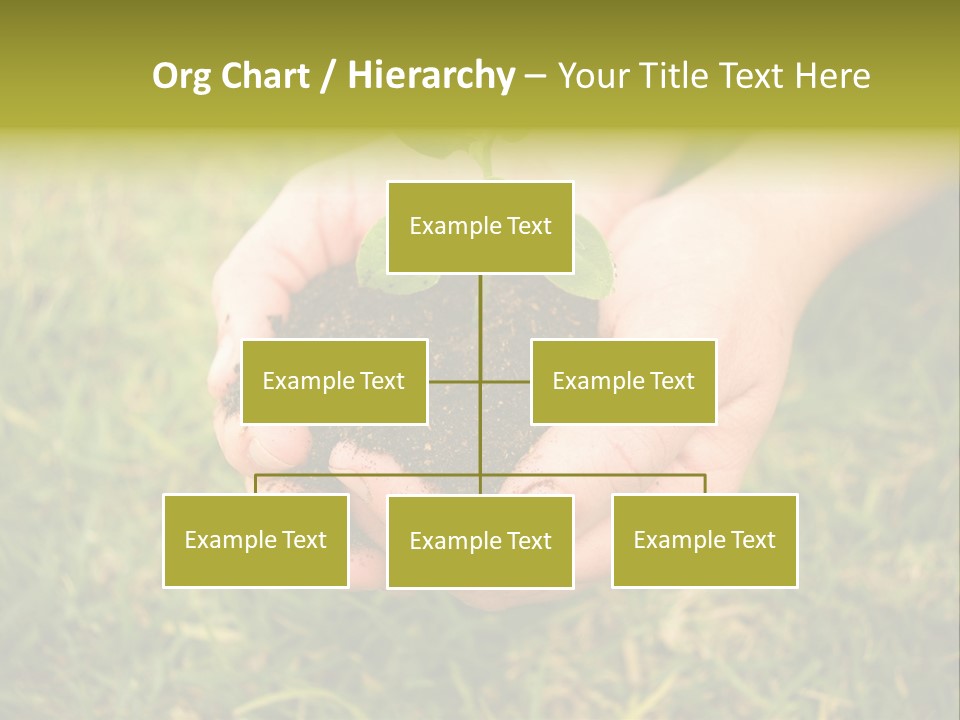 Org Chart / Hierarchy – Your Title Text Here

Example Text

Example Text

Example Text

Example Text

Example Text

Example Text